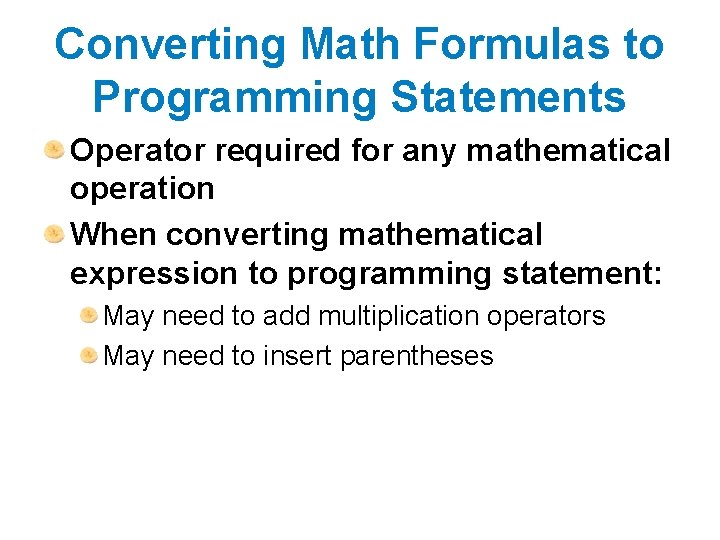 Converting Math Formulas to Programming Statements

Operator required for any mathematical operation

When converting mathematical expression to programming statement:

May need to add multiplication operators

May need to insert parentheses